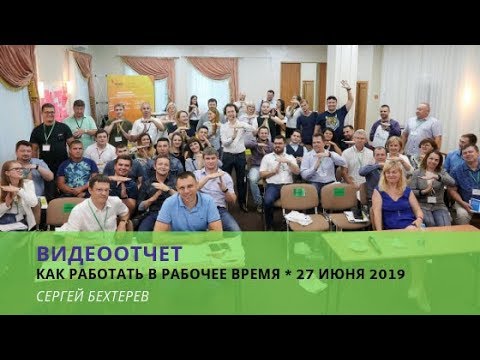 ВИДЕООТЧЕТ
КАК РАБОТАТЬ В РАБОЧЕЕ ВРЕМЯ * 27 ИЮНЯ 2019
СЕРГЕЙ БЕХТЕРЕВ